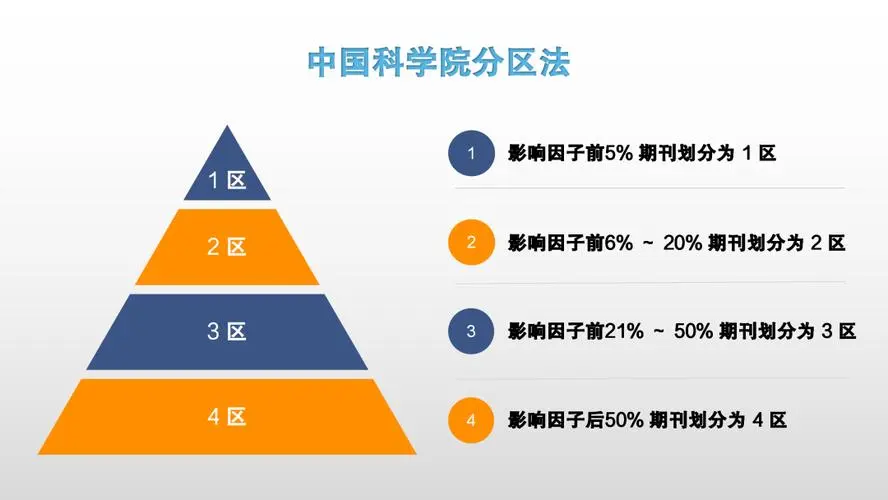 中国科学院分区法

1 区

2 区

3 区

4 区

1 影响因子前5% 期刊划分为 1 区

2 影响因子前6% ~ 20% 期刊划分为 2 区

3 影响因子前21% ~ 50% 期刊划分为 3 区

4 影响因子后50% 期刊划分为 4 区